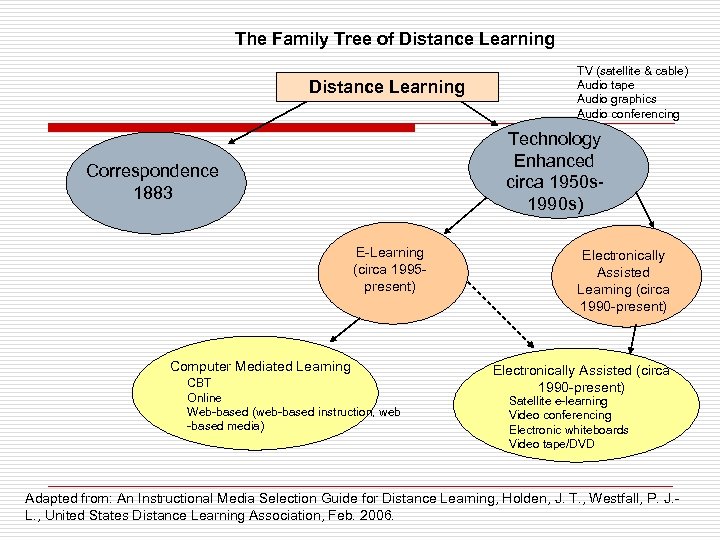 The Family Tree of Distance Learning

Distance Learning

TV (satellite & cable)
Audio tape
Audio graphics
Audio conferencing

Correspondence 1883

Technology Enhanced circa 1950s-1990s)

E-Learning (circa 1995-present)

Electronically Assisted Learning (circa 1990-present)

Computer Mediated Learning
CBT
Online
Web-based (web-based instruction, web-based media)

Electronically Assisted (circa 1990-present)
Satellite e-learning
Video conferencing
Electronic whiteboards
Video tape/DVD

Adapted from: An Instructional Media Selection Guide for Distance Learning, Holden, J. T., Westfall, P. J.-L., United States Distance Learning Association, Feb. 2006.